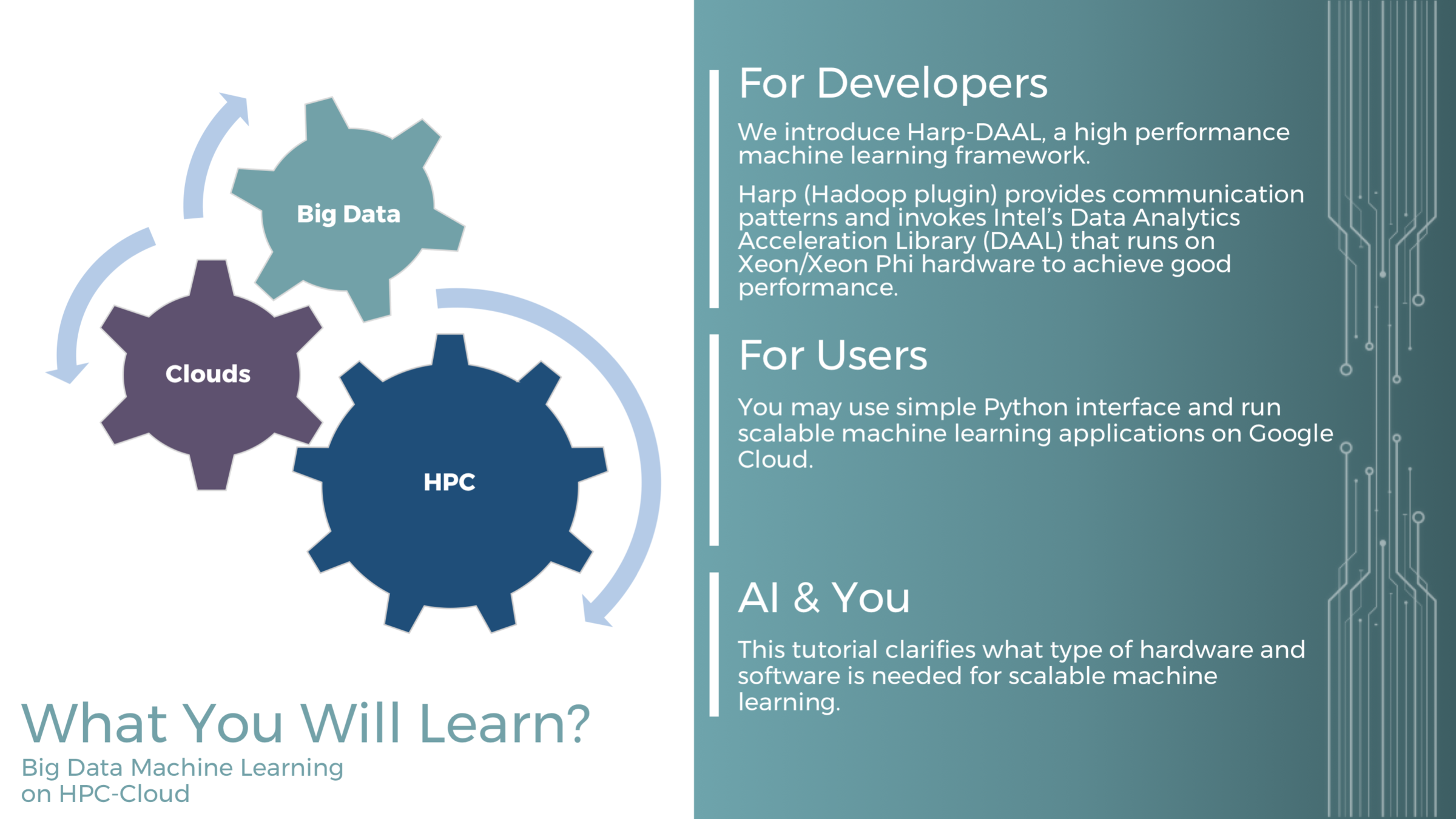 Big Data

Clouds

HPC

What You Will Learn?

Big Data Machine Learning on HPC-Cloud

For Developers

We introduce Harp-DAAL, a high performance machine learning framework.

Harp (Hadoop plugin) provides communication patterns and invokes Intel's Data Analytics Acceleration Library (DAAL) that runs on Xeon/Xeon Phi hardware to achieve good performance.

For Users

You may use simple Python interface and run scalable machine learning applications on Google Cloud.

AI & You

This tutorial clarifies what type of hardware and software is needed for scalable machine learning.